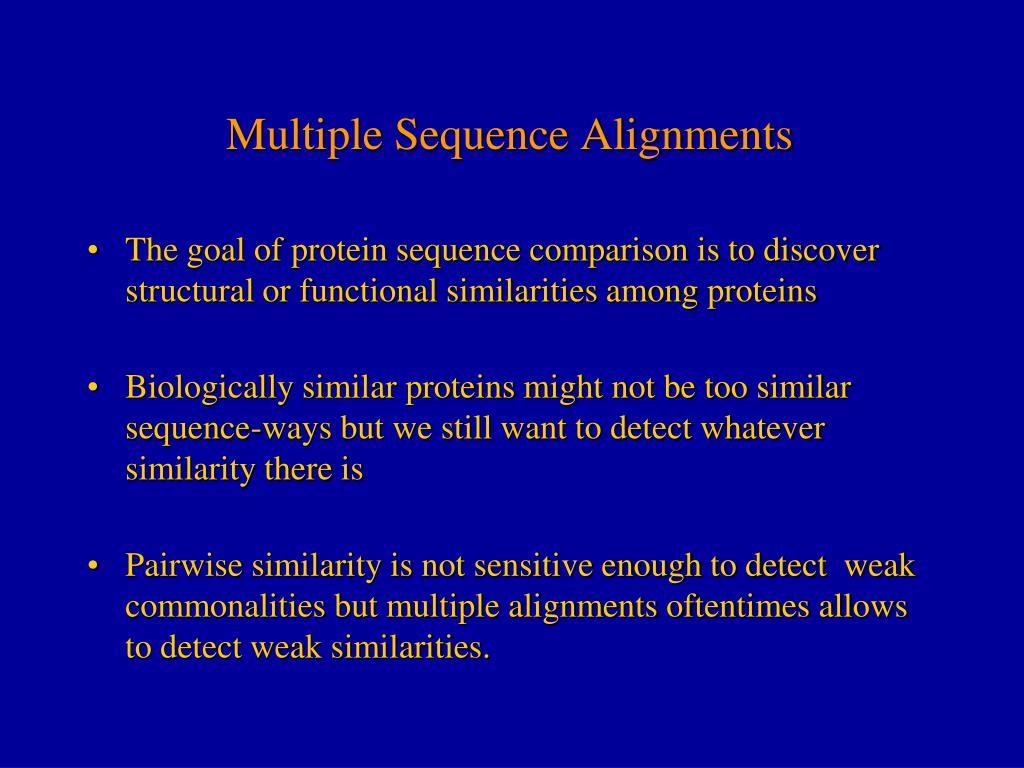 Multiple Sequence Alignments

• The goal of protein sequence comparison is to discover structural or functional similarities among proteins

• Biologically similar proteins might not be too similar sequence-ways but we still want to detect whatever similarity there is

• Pairwise similarity is not sensitive enough to detect weak commonalities but multiple alignments oftentimes allows to detect weak similarities.